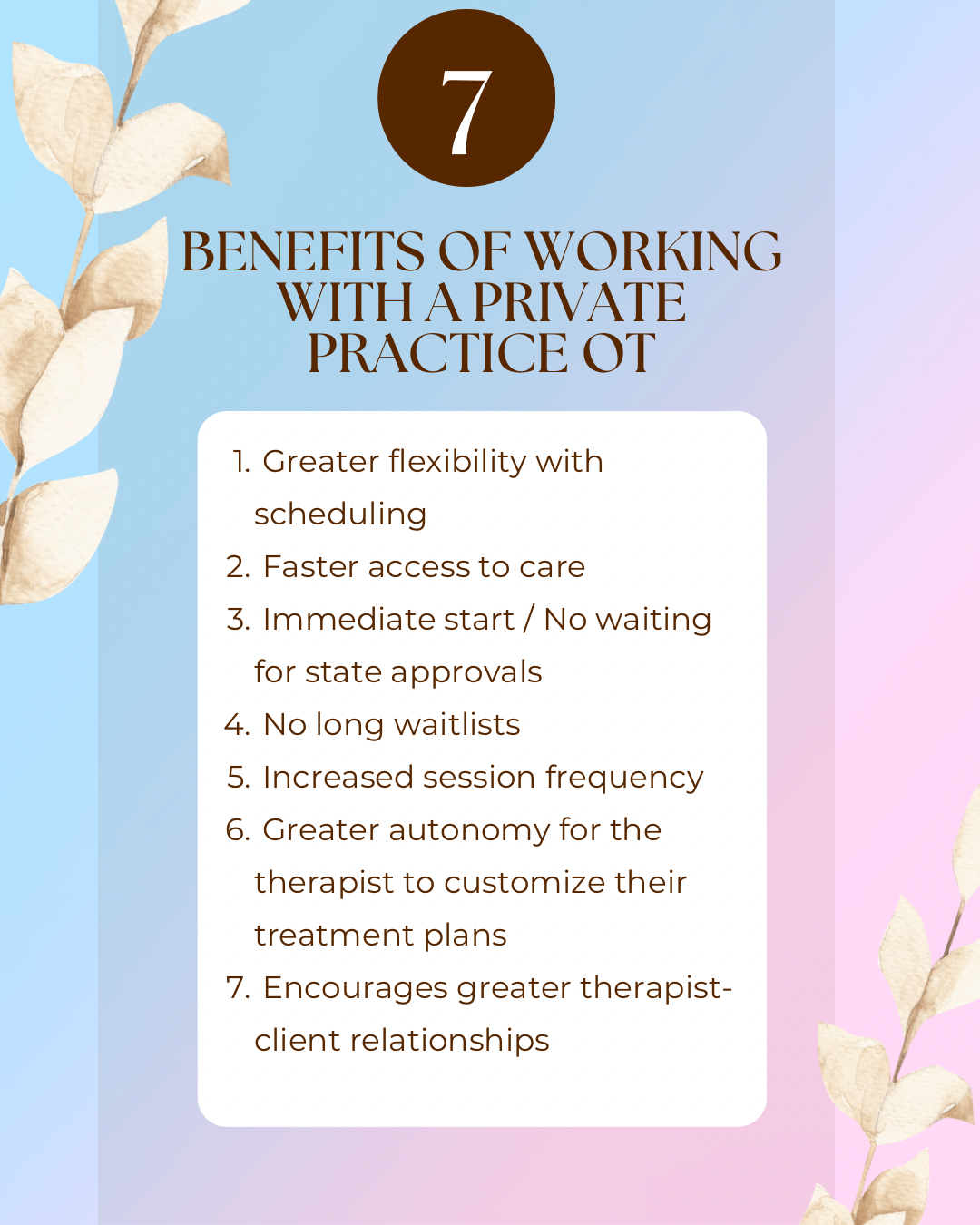 7

BENEFITS OF WORKING WITH A PRIVATE PRACTICE OT

1. Greater flexibility with scheduling
2. Faster access to care
3. Immediate start / No waiting for state approvals
4. No long waitlists
5. Increased session frequency
6. Greater autonomy for the therapist to customize their treatment plans
7. Encourages greater therapist-client relationships